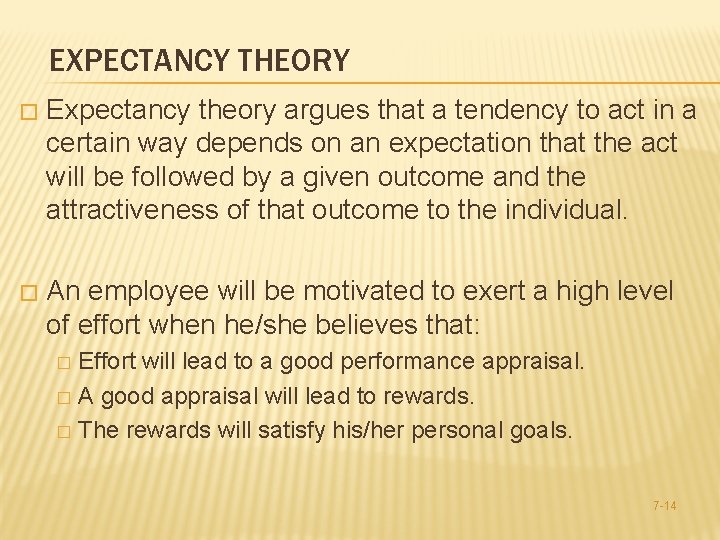 EXPECTANCY THEORY

□ Expectancy theory argues that a tendency to act in a certain way depends on an expectation that the act will be followed by a given outcome and the attractiveness of that outcome to the individual.

□ An employee will be motivated to exert a high level of effort when he/she believes that:

□ Effort will lead to a good performance appraisal.
□ A good appraisal will lead to rewards.
□ The rewards will satisfy his/her personal goals.

7-14